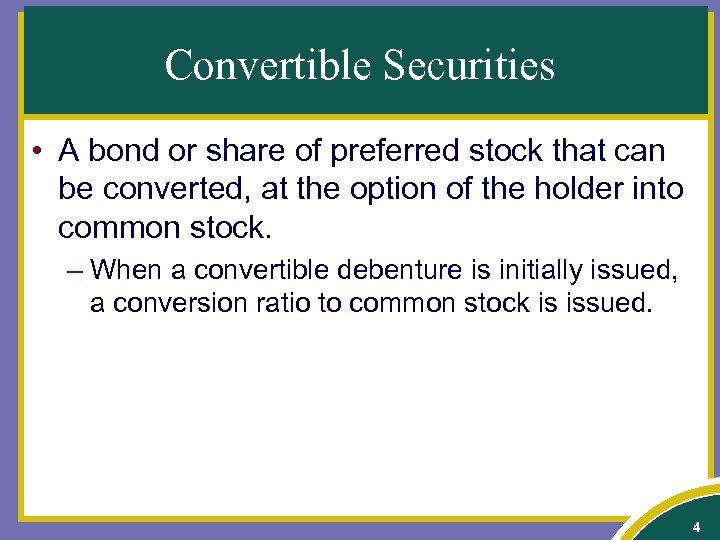 Convertible Securities

• A bond or share of preferred stock that can be converted, at the option of the holder into common stock.

– When a convertible debenture is initially issued, a conversion ratio to common stock is issued.

4